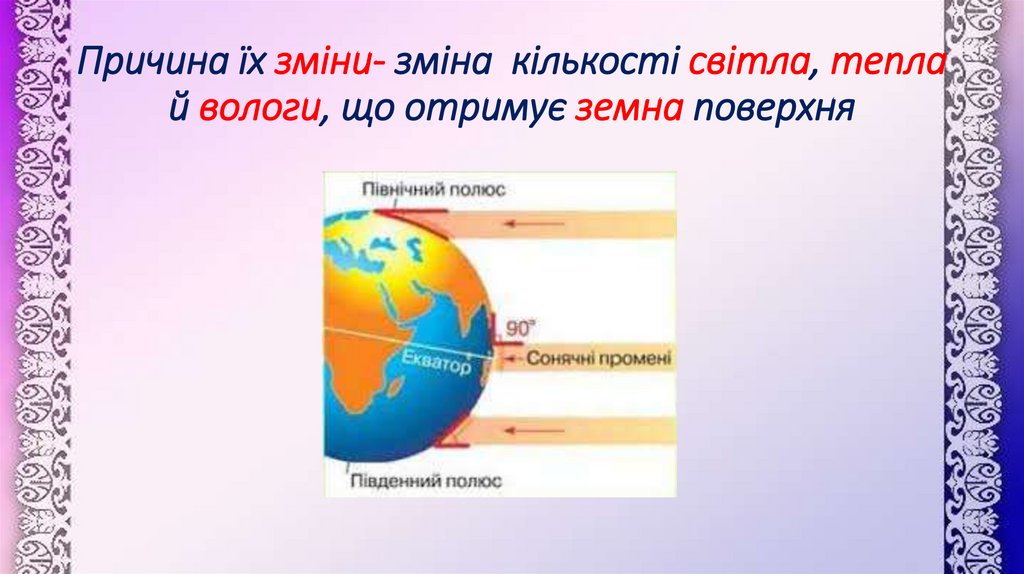 Причина їх зміни- зміна кількості світла, тепла й вологи, що отримує земна поверхня

Північний полюс

90°

Екватор

Сонячні промені

Південний полюс